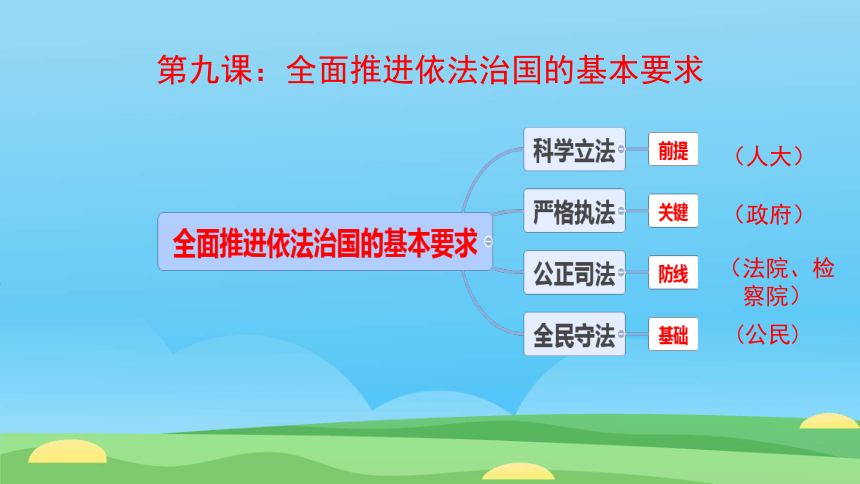 第九课：全面推进依法治国的基本要求

全面推进依法治国的基本要求

科学立法 前提 （人大）

严格执法 关键 （政府）

公正司法 防线 （法院、检察院）

全民守法 基础 （公民）